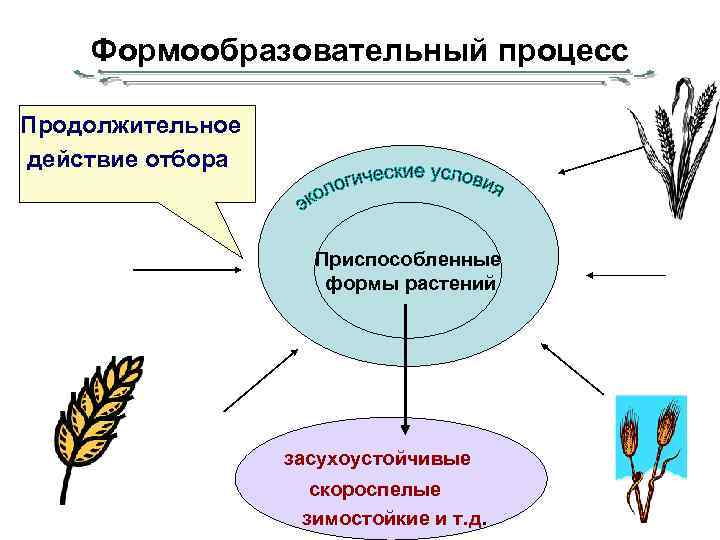 Формообразовательный процесс

Продолжительное действие отбора

экологические условия

Приспособленные формы растений

засухоустойчивые
скороспелые
зимостойкие и т.д.